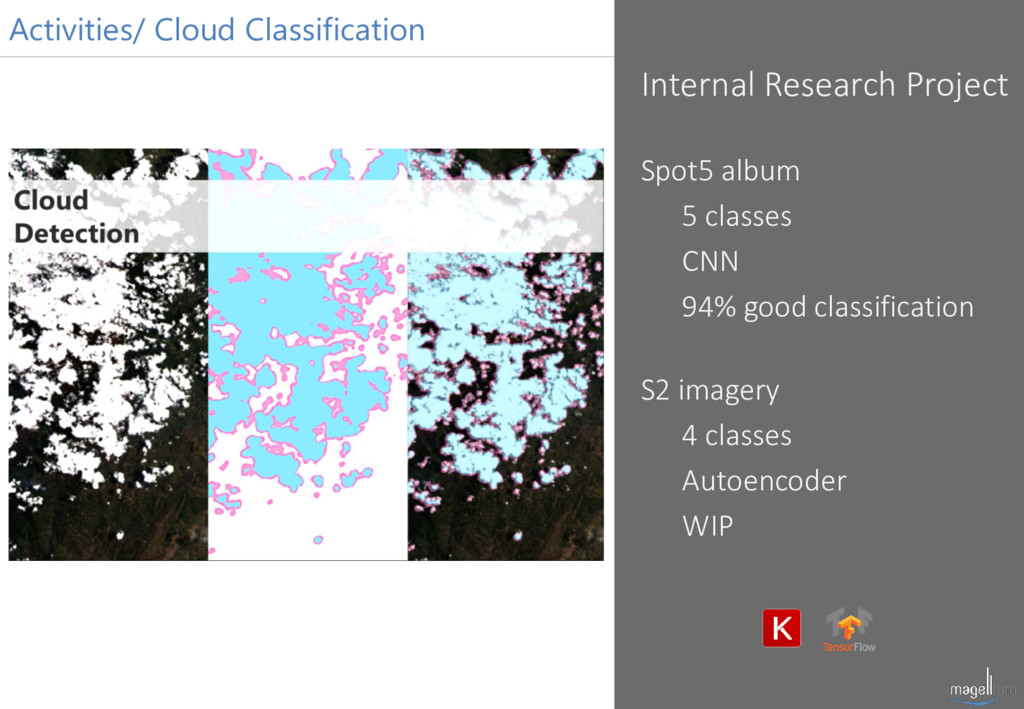 Activities/ Cloud Classification

Cloud Detection

Internal Research Project

Spot5 album
5 classes
CNN
94% good classification

S2 imagery
4 classes
Autoencoder
WIP

K

TensorFlow

magellium